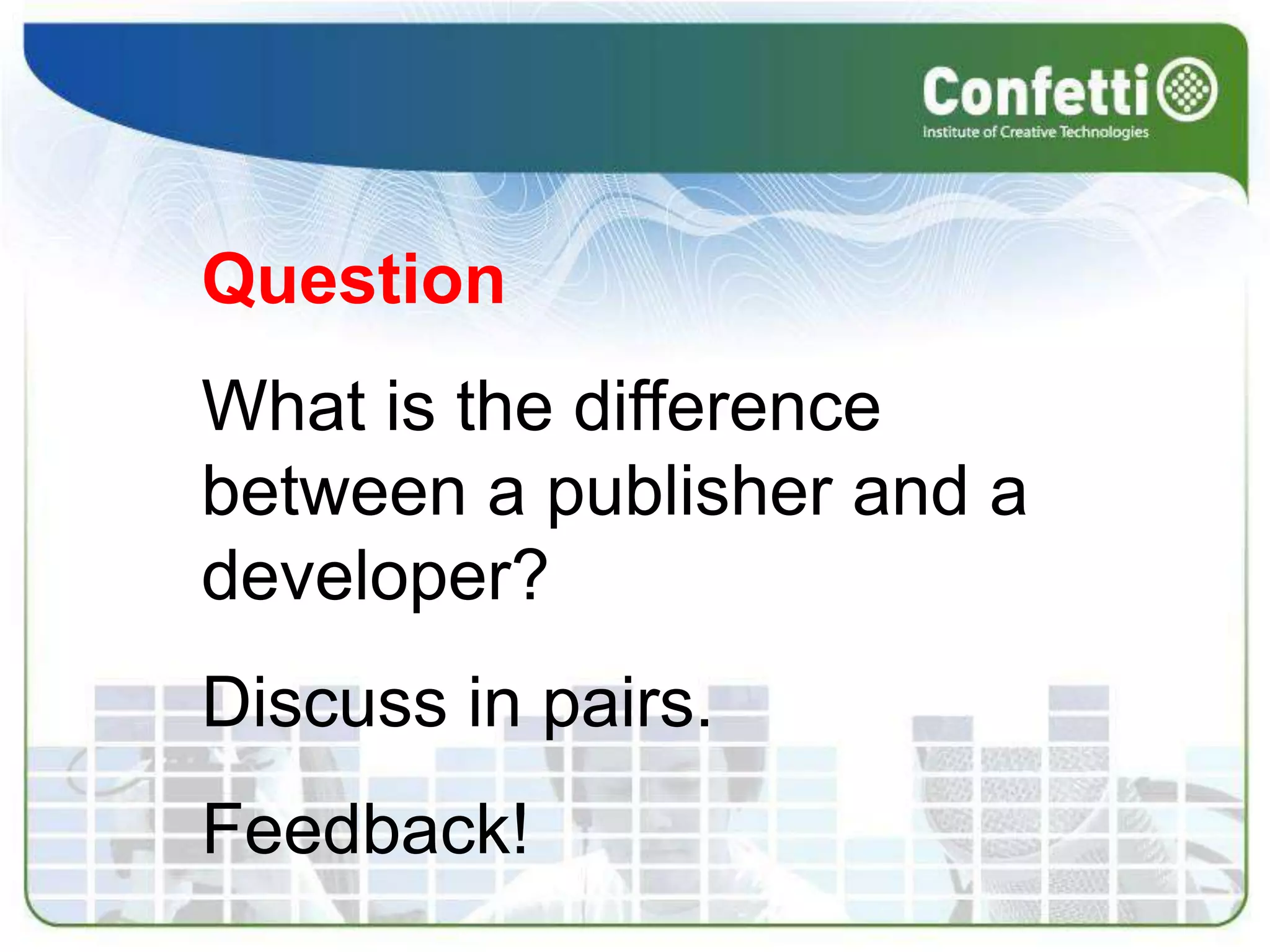 Confetti
Institute of Creative Technologies

Question

What is the difference between a publisher and a developer?

Discuss in pairs.

Feedback!